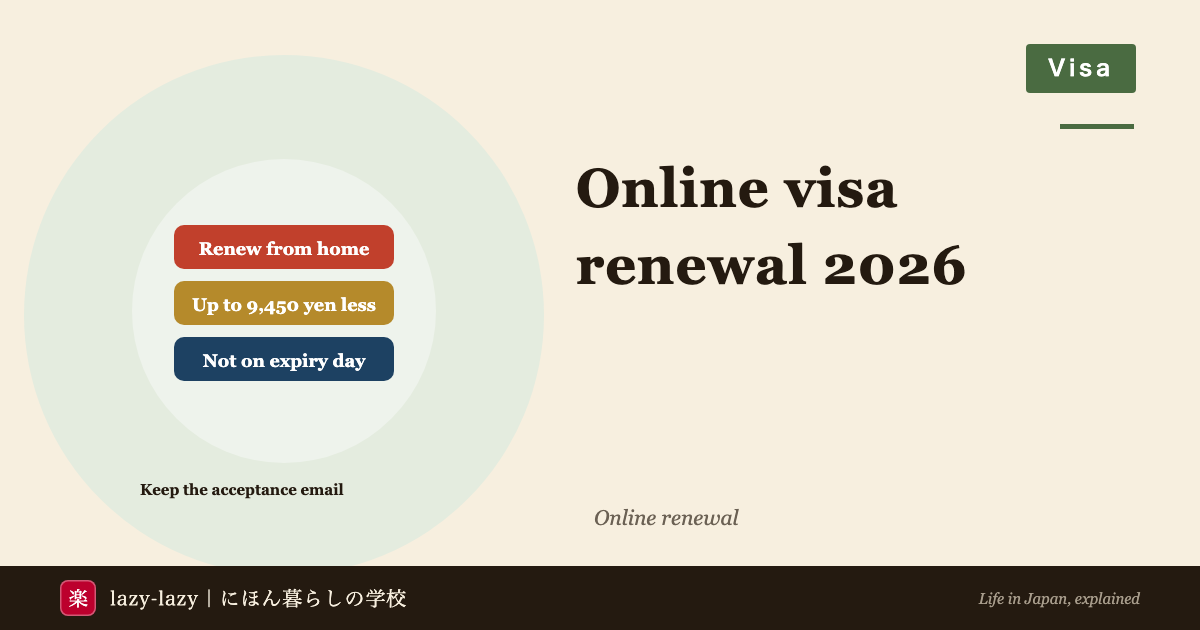 Visa

Online visa renewal 2026

Renew from home

Up to 9,450 yen less

Not on expiry day

Keep the acceptance email

Online renewal

楽 lazy-lazy｜にほん暮らしの学校

Life in Japan, explained